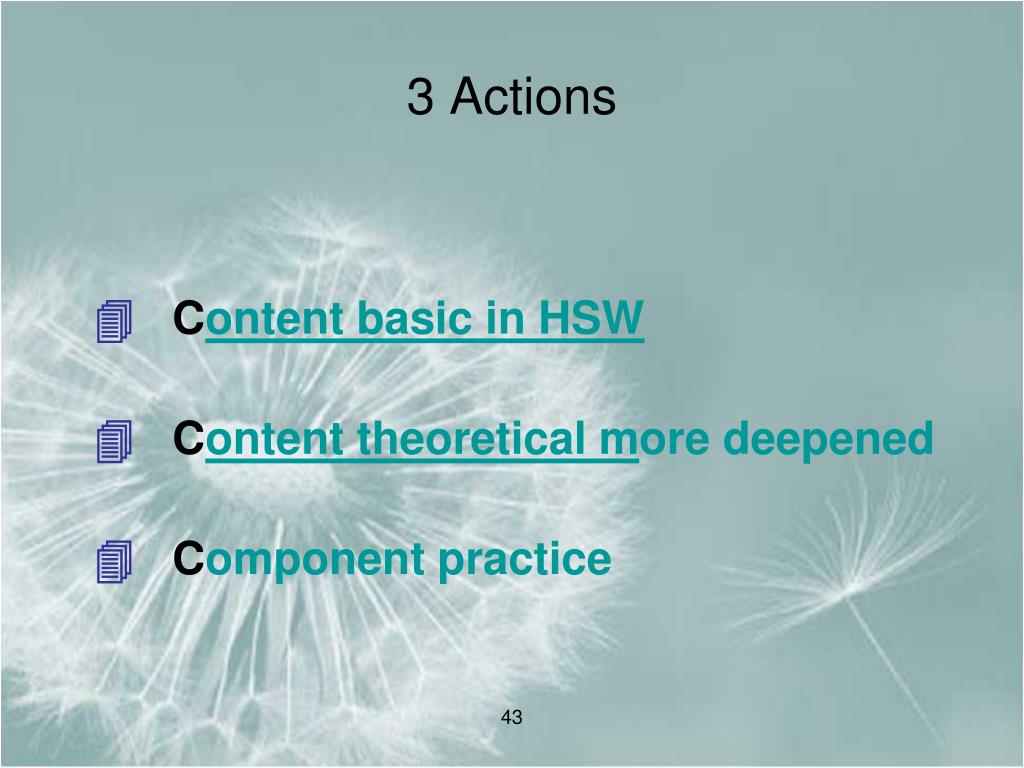 3 Actions

Content basic in HSW

Content theoretical more deepened

Component practice

43